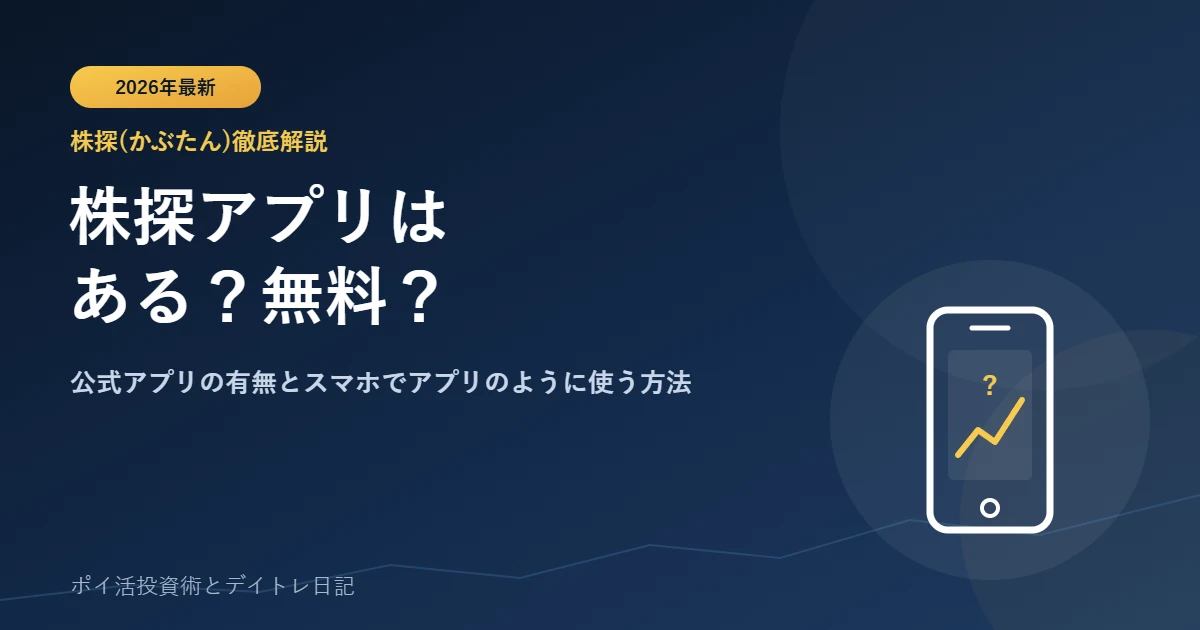 2026年最新

株探(かぶたん)徹底解説

株探アプリは
ある？無料？

公式アプリの有無とスマホでアプリのように使う方法

?

ポイ活投資術とデイトレ日記